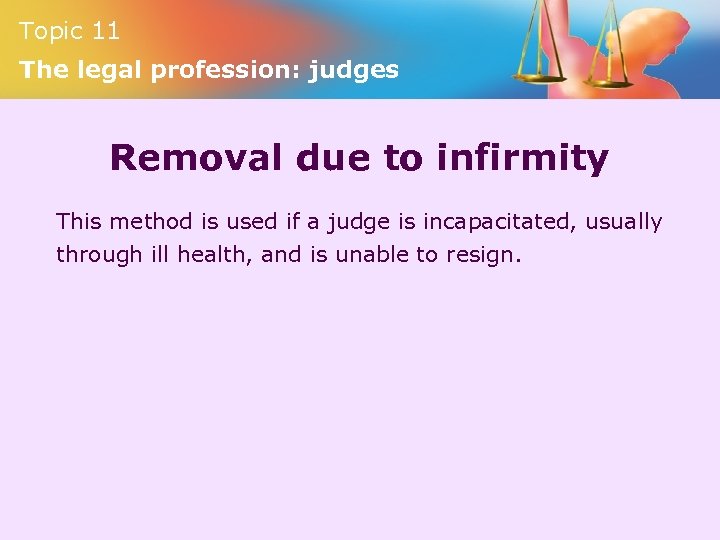 Topic 11
The legal profession: judges

Removal due to infirmity

This method is used if a judge is incapacitated, usually through ill health, and is unable to resign.